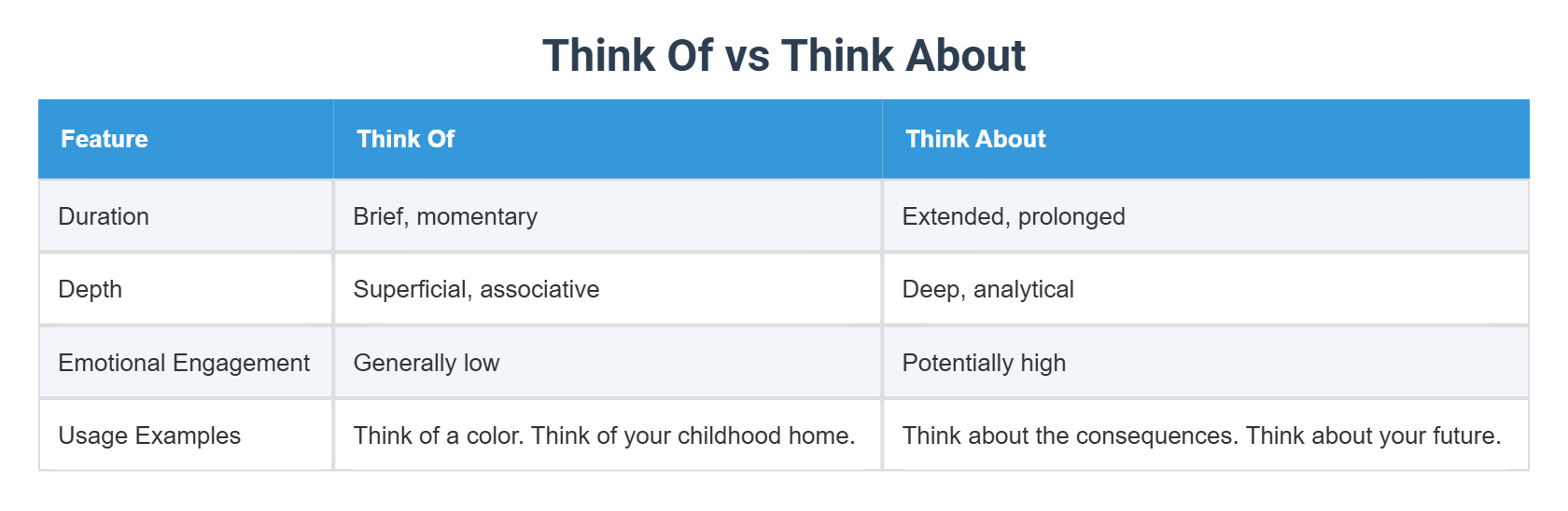 Think Of vs Think About

| Feature | Think Of | Think About |
|---|---|---|
| Duration | Brief, momentary | Extended, prolonged |
| Depth | Superficial, associative | Deep, analytical |
| Emotional Engagement | Generally low | Potentially high |
| Usage Examples | Think of a color. Think of your childhood home. | Think about the consequences. Think about your future. |